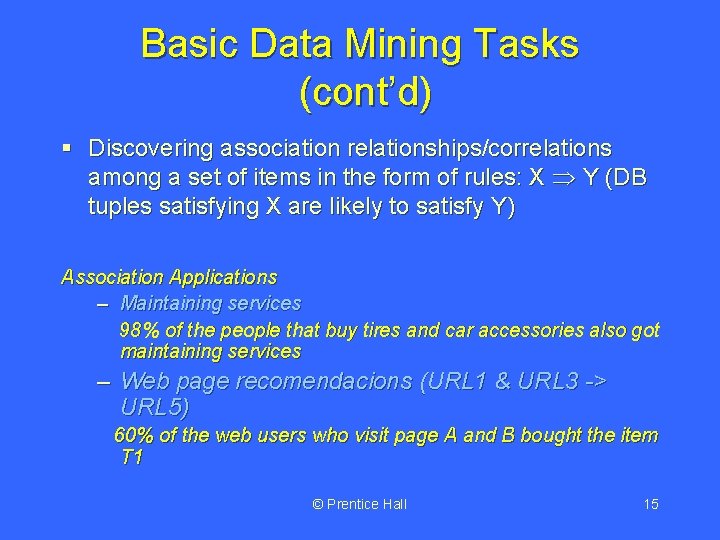 Basic Data Mining Tasks (cont'd)

▪ Discovering association relationships/correlations among a set of items in the form of rules: X $\Rightarrow$ Y (DB tuples satisfying X are likely to satisfy Y)

Association Applications

– Maintaining services

98% of the people that buy tires and car accessories also got maintaining services

– Web page recomendacions (URL1 & URL3 -> URL5)

60% of the web users who visit page A and B bought the item T1

© Prentice Hall

15